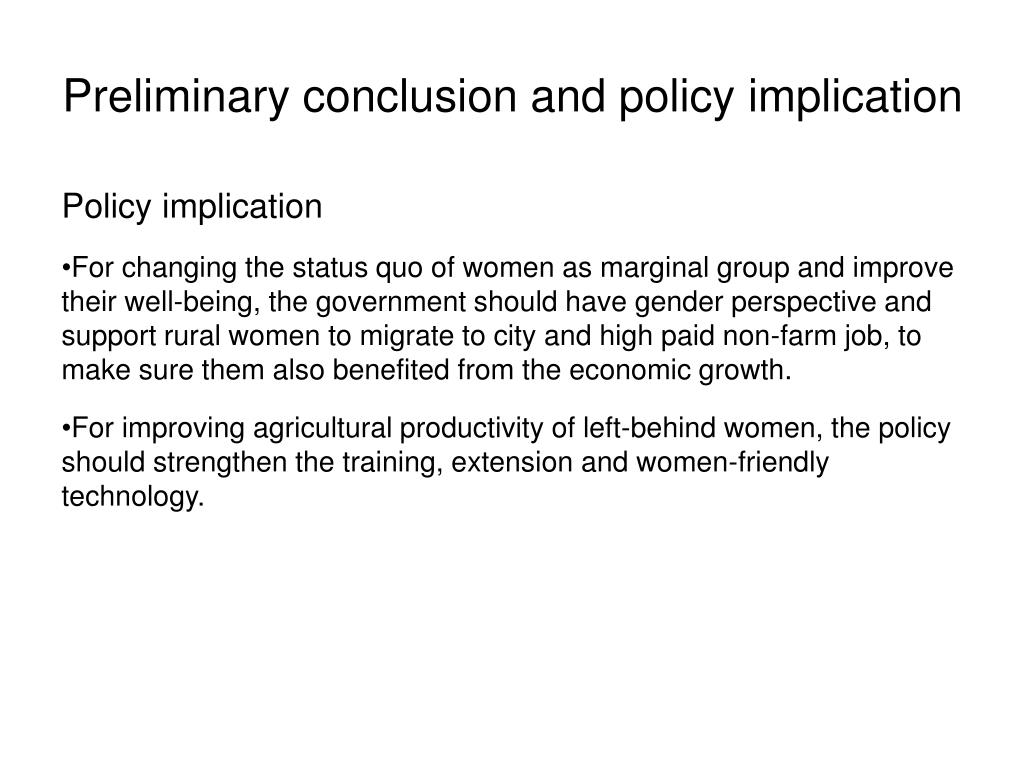 Preliminary conclusion and policy implication

Policy implication

•For changing the status quo of women as marginal group and improve their well-being, the government should have gender perspective and support rural women to migrate to city and high paid non-farm job, to make sure them also benefited from the economic growth.

•For improving agricultural productivity of left-behind women, the policy should strengthen the training, extension and women-friendly technology.